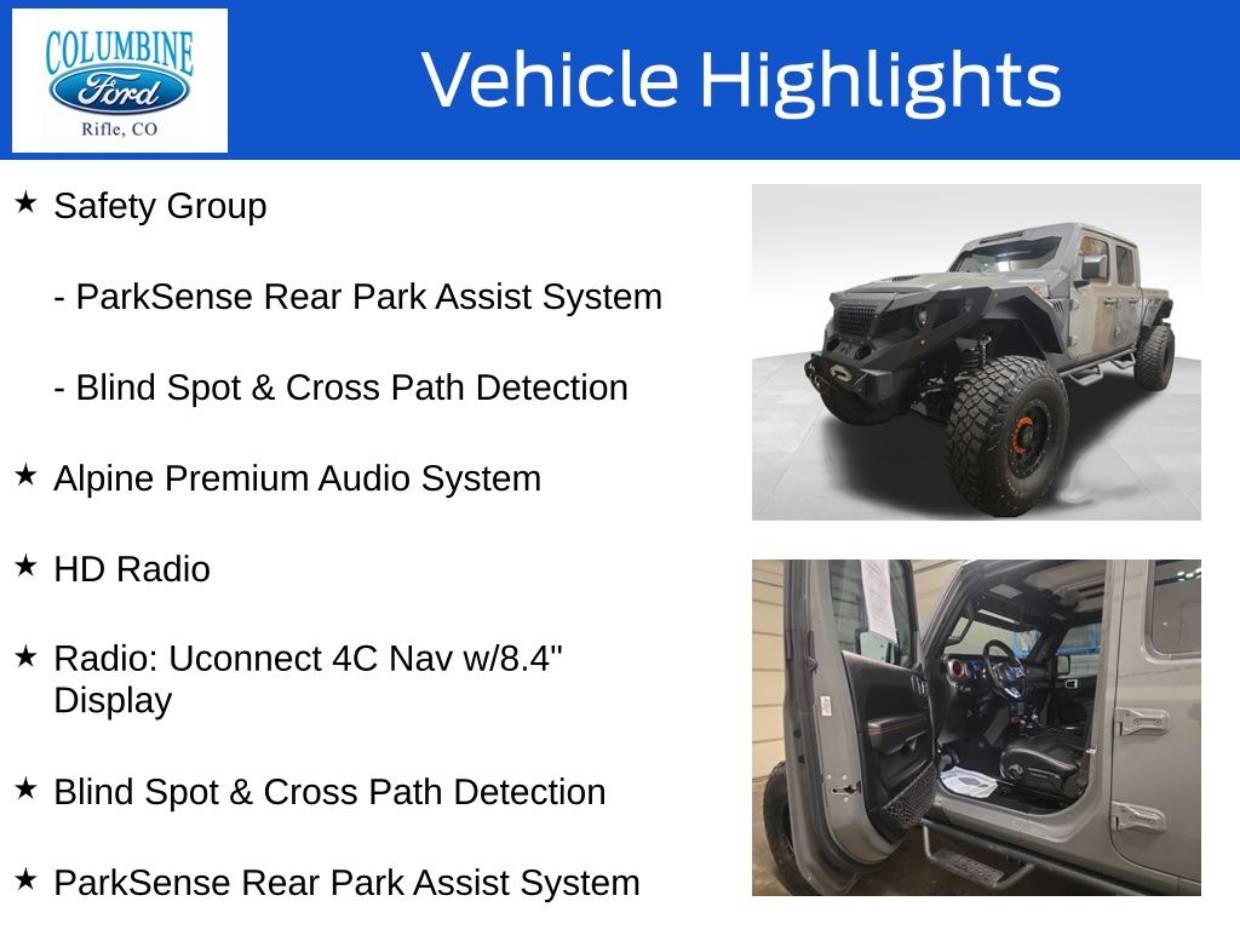 COLUMBINE
Ford
Rifle, CO

Vehicle Highlights

★ Safety Group

- ParkSense Rear Park Assist System

- Blind Spot & Cross Path Detection

★ Alpine Premium Audio System

★ HD Radio

★ Radio: Uconnect 4C Nav w/8.4" Display

★ Blind Spot & Cross Path Detection

★ ParkSense Rear Park Assist System